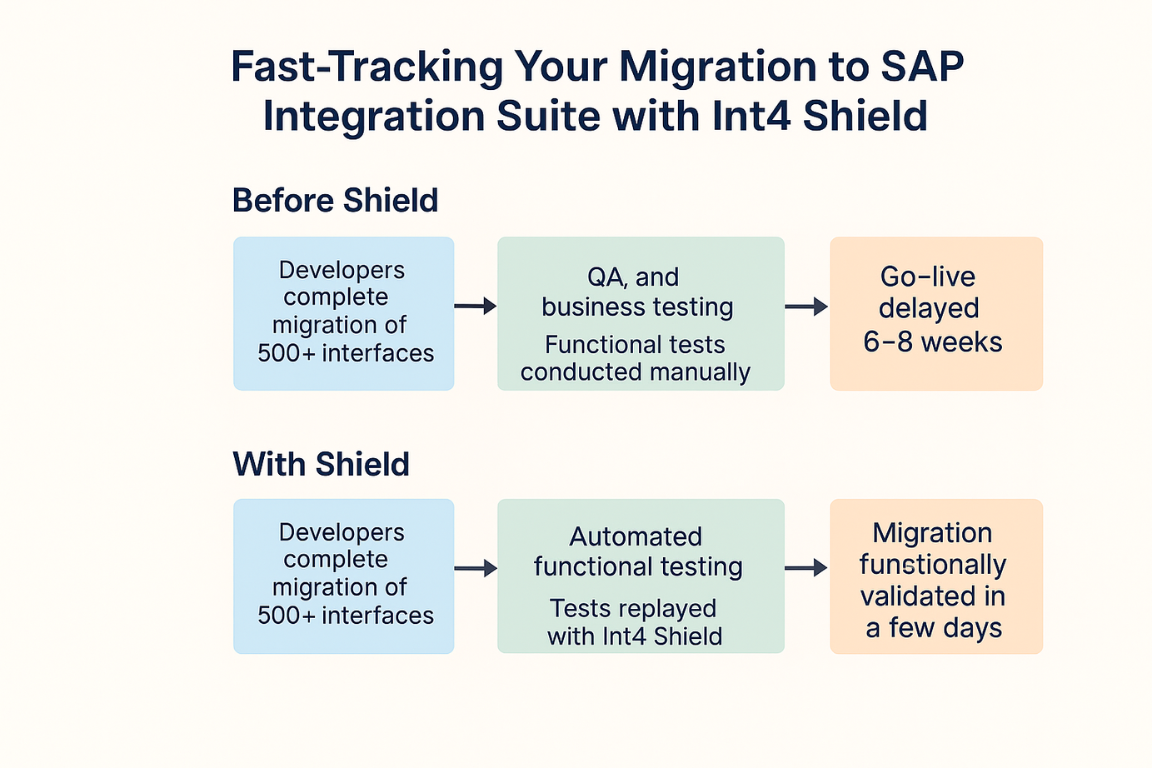 Fast-Tracking Your Migration to SAP Integration Suite with Int4 Shield

Before Shield

Developers complete migration of 500+ interfaces

QA, and business testing

Functional tests conducted manually

Go-live delayed 6–8 weeks

With Shield

Developers complete migration of 500+ interfaces

Automated functional testing

Tests replayed with Int4 Shield

Migration funstionally validated in a few days